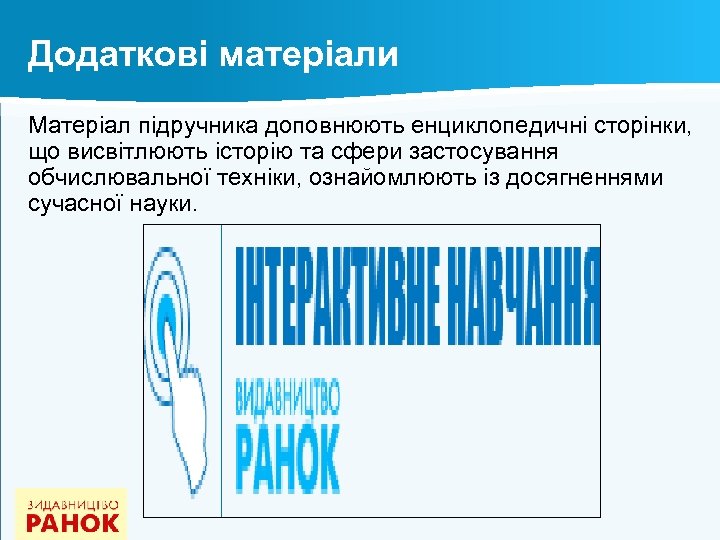 Додаткові матеріали

Матеріал підручника доповнюють енциклопедичні сторінки, що висвітлюють історію та сфери застосування обчислювальної техніки, ознайомлюють із досягненнями сучасної науки.

ІНТЕРАКТИВНЕ НАВЧАННЯ

ВИДАВНИЦТВО
РАНОК

ВИДАВНИЦТВО
РАНОК